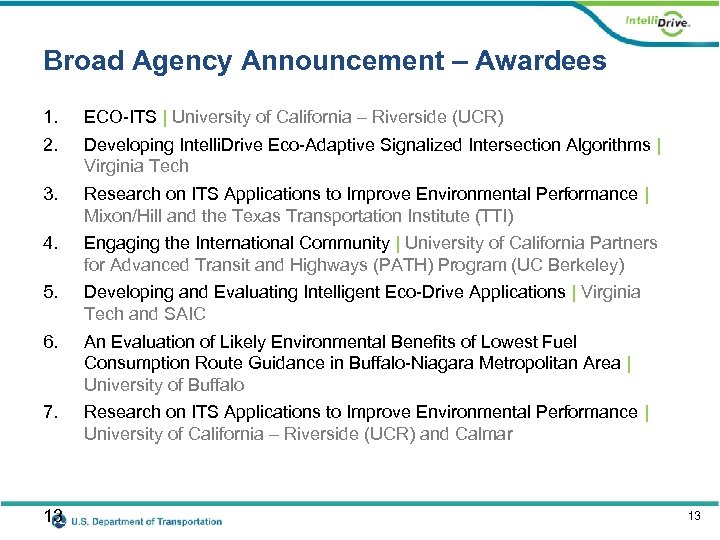 IntelliDrive

Broad Agency Announcement – Awardees

1. ECO-ITS | University of California – Riverside (UCR)
2. Developing IntelliDrive Eco-Adaptive Signalized Intersection Algorithms | Virginia Tech
3. Research on ITS Applications to Improve Environmental Performance | Mixon/Hill and the Texas Transportation Institute (TTI)
4. Engaging the International Community | University of California Partners for Advanced Transit and Highways (PATH) Program (UC Berkeley)
5. Developing and Evaluating Intelligent Eco-Drive Applications | Virginia Tech and SAIC
6. An Evaluation of Likely Environmental Benefits of Lowest Fuel Consumption Route Guidance in Buffalo-Niagara Metropolitan Area | University of Buffalo
7. Research on ITS Applications to Improve Environmental Performance | University of California – Riverside (UCR) and Calmar

13 U.S. Department of Transportation

13